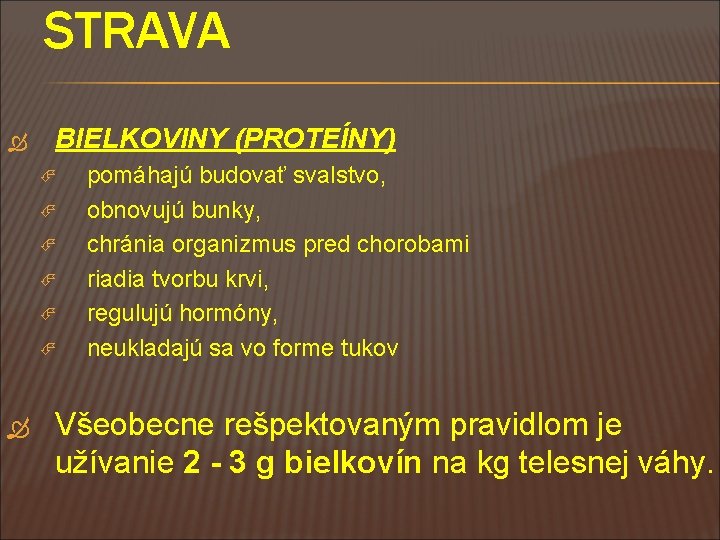 STRAVA

BIELKOVINY (PROTEÍNY)

pomáhajú budovať svalstvo,
obnovujú bunky,
chránia organizmus pred chorobami
riadia tvorbu krvi,
regulujú hormóny,
neukladajú sa vo forme tukov

Všeobecne rešpektovaným pravidlom je užívanie 2 - 3 g bielkovín na kg telesnej váhy.